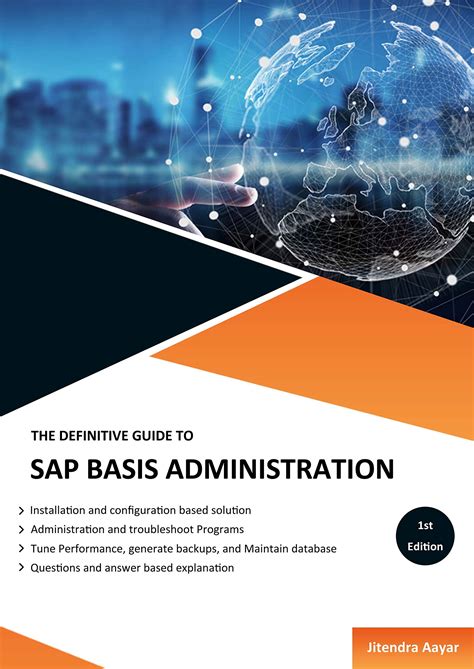 THE DEFINITIVE GUIDE TO

SAP BASIS ADMINISTRATION

> Installation and configuration based solution
> Administration and troubleshoot Programs
> Tune Performance, generate backups, and Maintain database
> Questions and answer based explanation

1st Edition

Jitendra Aayar